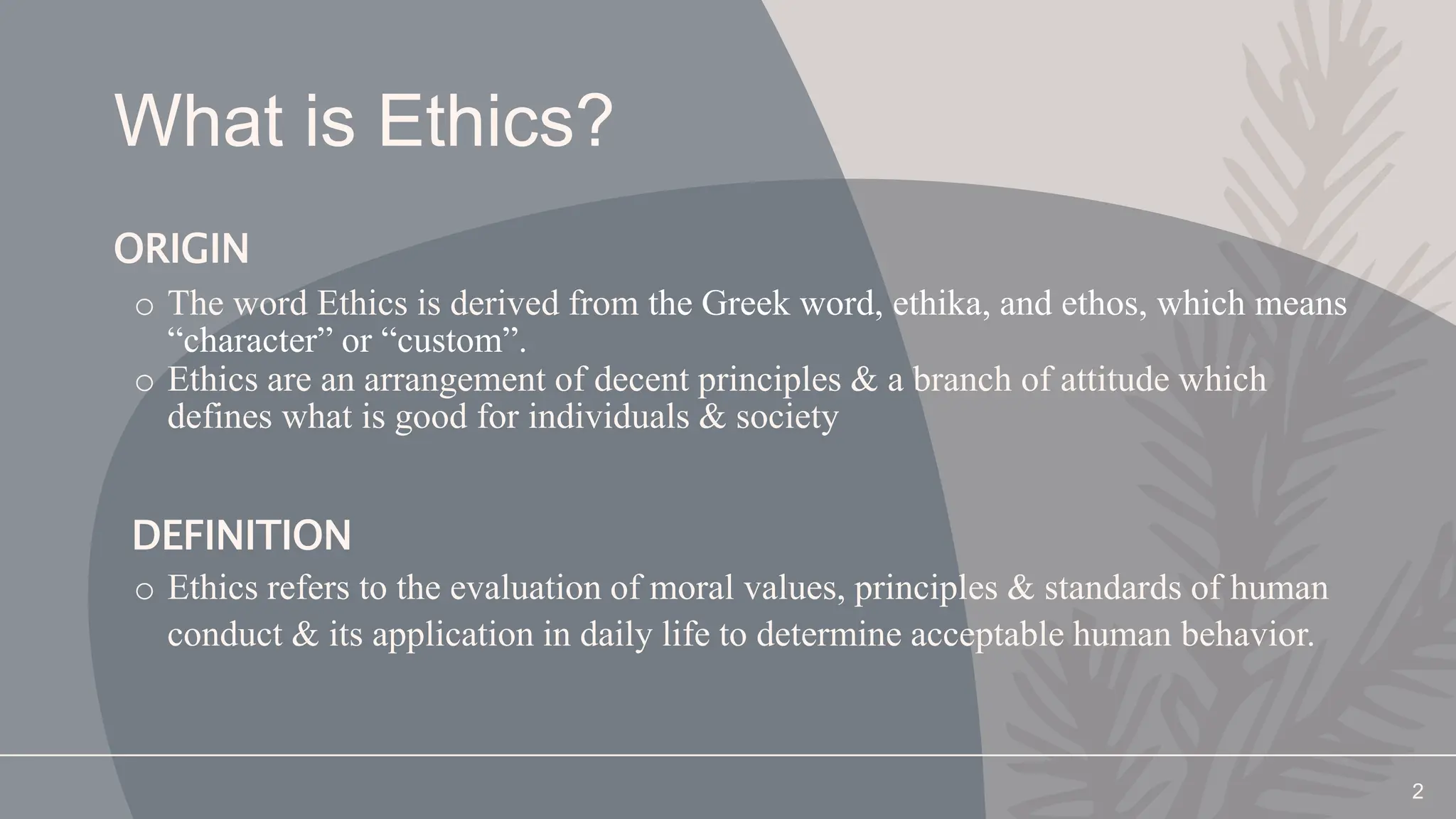 What is Ethics?

ORIGIN

o The word Ethics is derived from the Greek word, ethika, and ethos, which means “character” or “custom”.
o Ethics are an arrangement of decent principles & a branch of attitude which defines what is good for individuals & society

DEFINITION

o Ethics refers to the evaluation of moral values, principles & standards of human conduct & its application in daily life to determine acceptable human behavior.

2